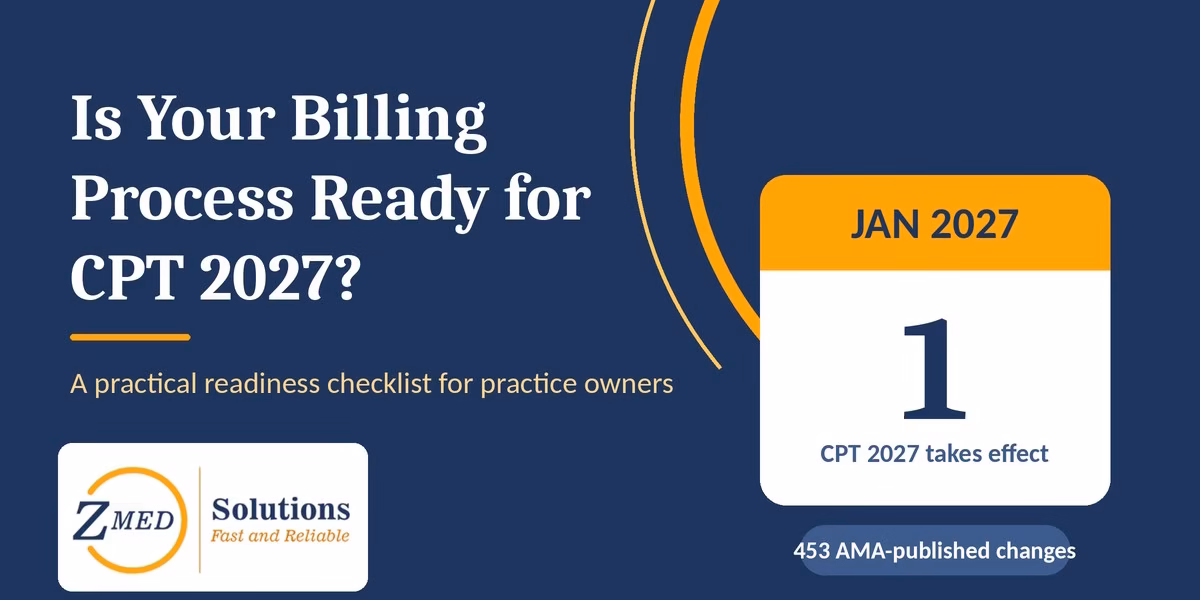 Is Your Billing Process Ready for CPT 2027?

A practical readiness checklist for practice owners

ZMED Solutions
Fast and Reliable

JAN 2027

1

CPT 2027 takes effect

453 AMA-published changes